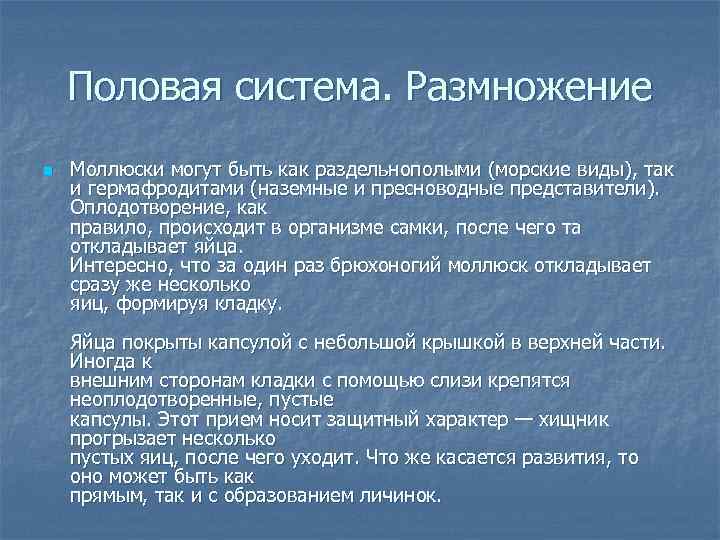 Половая система. Размножение

Моллюски могут быть как раздельнополыми (морские виды), так и гермафродитами (наземные и пресноводные представители). Оплодотворение, как правило, происходит в организме самки, после чего та откладывает яйца. Интересно, что за один раз брюхоногий моллюск откладывает сразу же несколько яиц, формируя кладку.

Яйца покрыты капсулой с небольшой крышкой в верхней части. Иногда к внешним сторонам кладки с помощью слизи крепятся неоплодотворенные, пустые капсулы. Этот прием носит защитный характер — хищник прогрызает несколько пустых яиц, после чего уходит. Что же касается развития, то оно может быть как прямым, так и с образованием личинок.